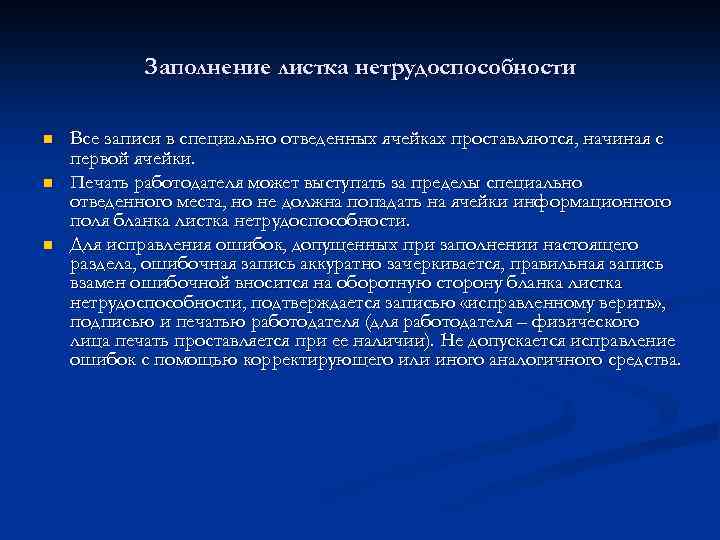 Заполнение листка нетрудоспособности

Все записи в специально отведенных ячейках проставляются, начиная с первой ячейки.

Печать работодателя может выступать за пределы специально отведенного места, но не должна попадать на ячейки информационного поля бланка листка нетрудоспособности.

Для исправления ошибок, допущенных при заполнении настоящего раздела, ошибочная запись аккуратно зачеркивается, правильная запись взамен ошибочной вносится на оборотную сторону бланка листка нетрудоспособности, подтверждается записью «исправленному верить», подписью и печатью работодателя (для работодателя – физического лица печать проставляется при ее наличии). Не допускается исправление ошибок с помощью корректирующего или иного аналогичного средства.